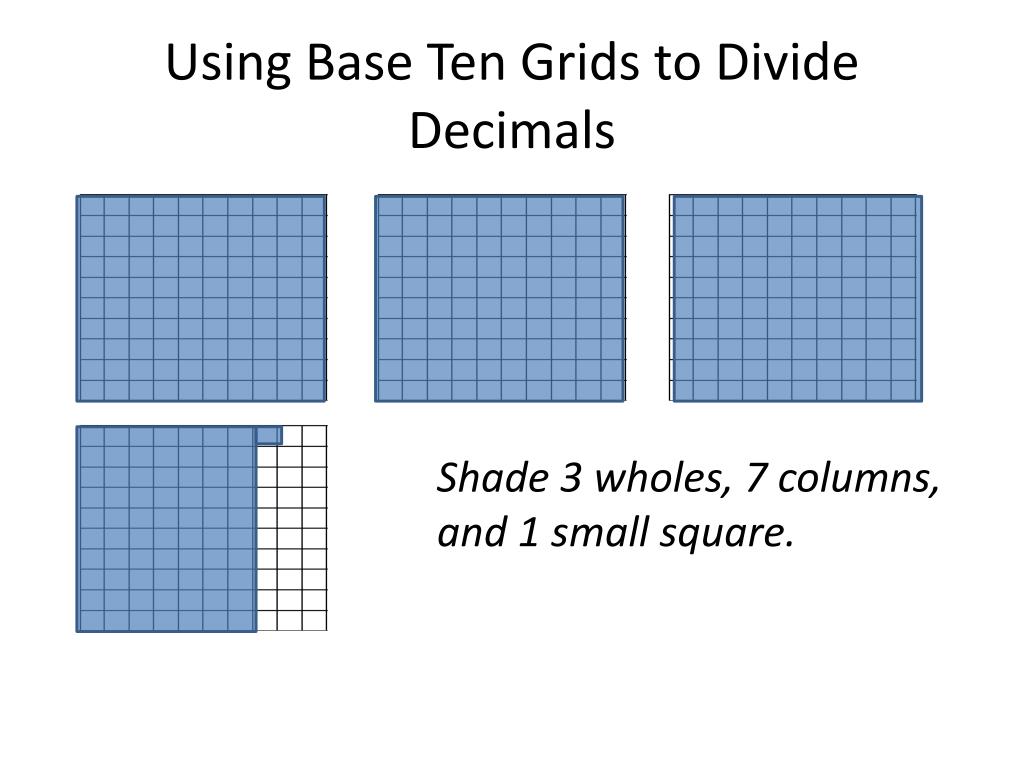 Using Base Ten Grids to Divide Decimals

Shade 3 wholes, 7 columns, and 1 small square.